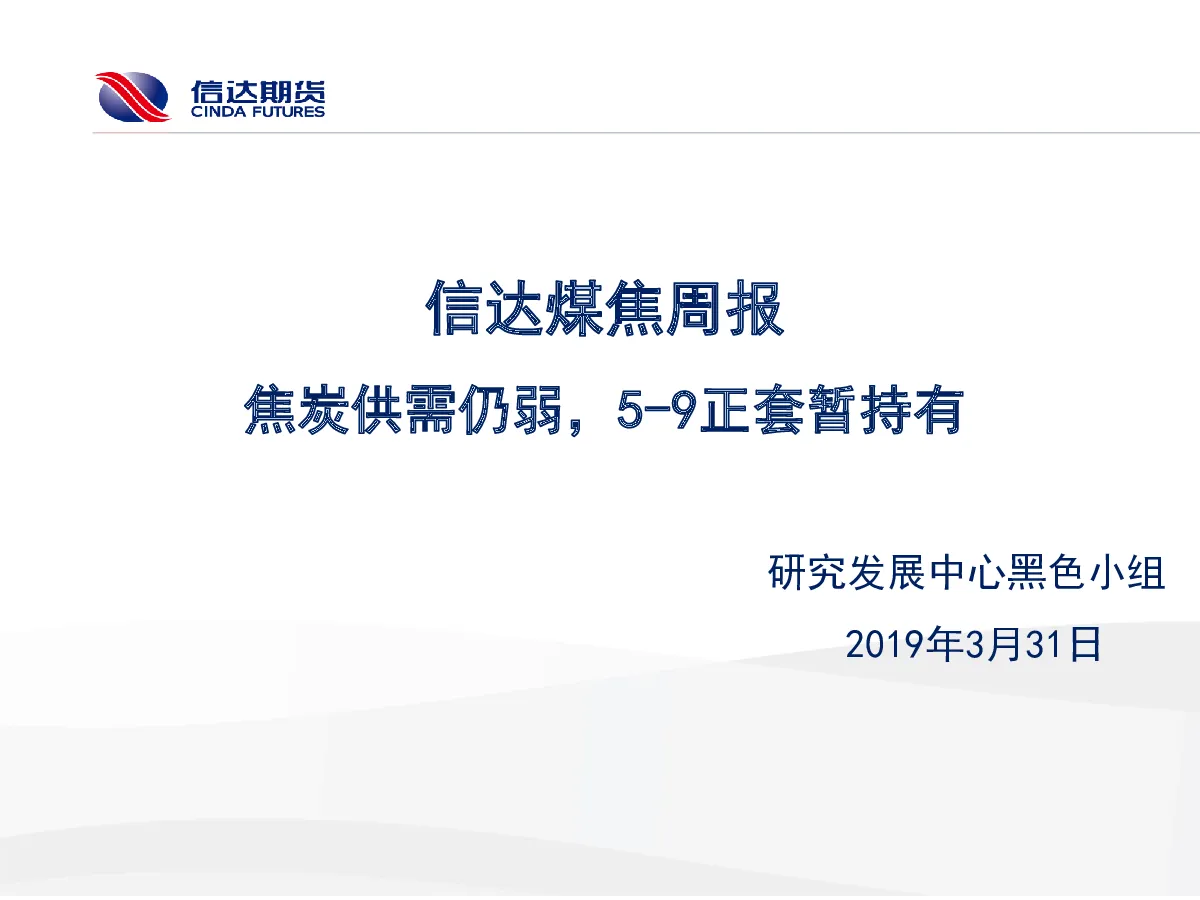 信达期货
CINDA FUTURES

信达煤焦周报

焦炭供需仍弱，5-9正套暂持有

研究发展中心黑色小组

2019年3月31日